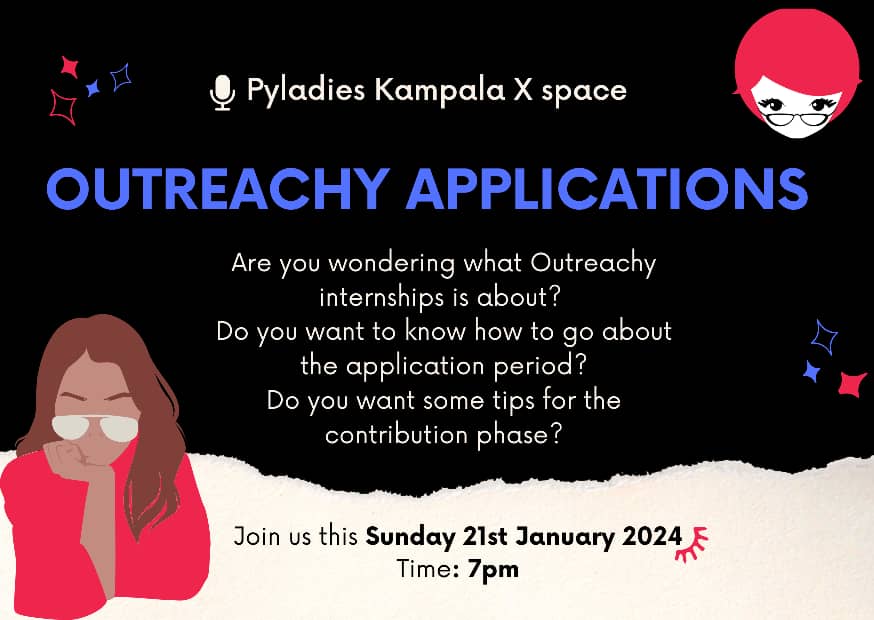 Pyladies Kampala X space

OUTREACHY APPLICATIONS

Are you wondering what Outreachy internships is about?
Do you want to know how to go about the application period?
Do you want some tips for the contribution phase?

Join us this Sunday 21st January 2024
Time: 7pm